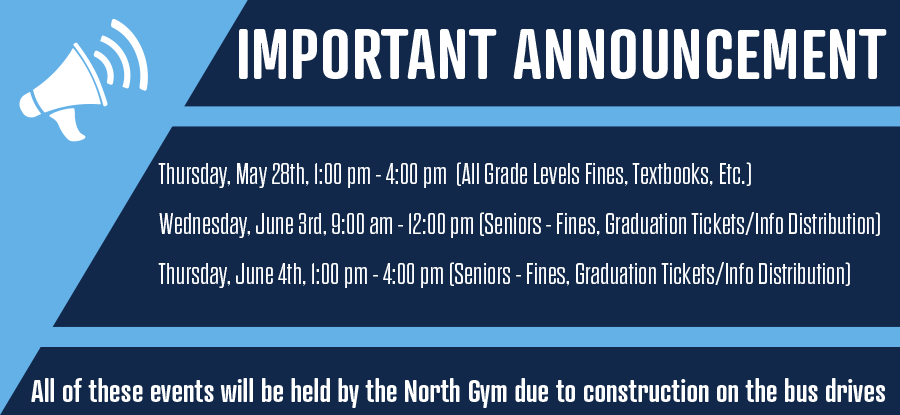 IMPORTANT ANNOUNCEMENT

Thursday, May 28th, 1:00 pm - 4:00 pm (All Grade Levels Fines, Textbooks, Etc.)

Wednesday, June 3rd, 9:00 am - 12:00 pm (Seniors - Fines, Graduation Tickets/Info Distribution)

Thursday, June 4th, 1:00 pm - 4:00 pm (Seniors - Fines, Graduation Tickets/Info Distribution)

All of these events will be held by the North Gym due to construction on the bus drives